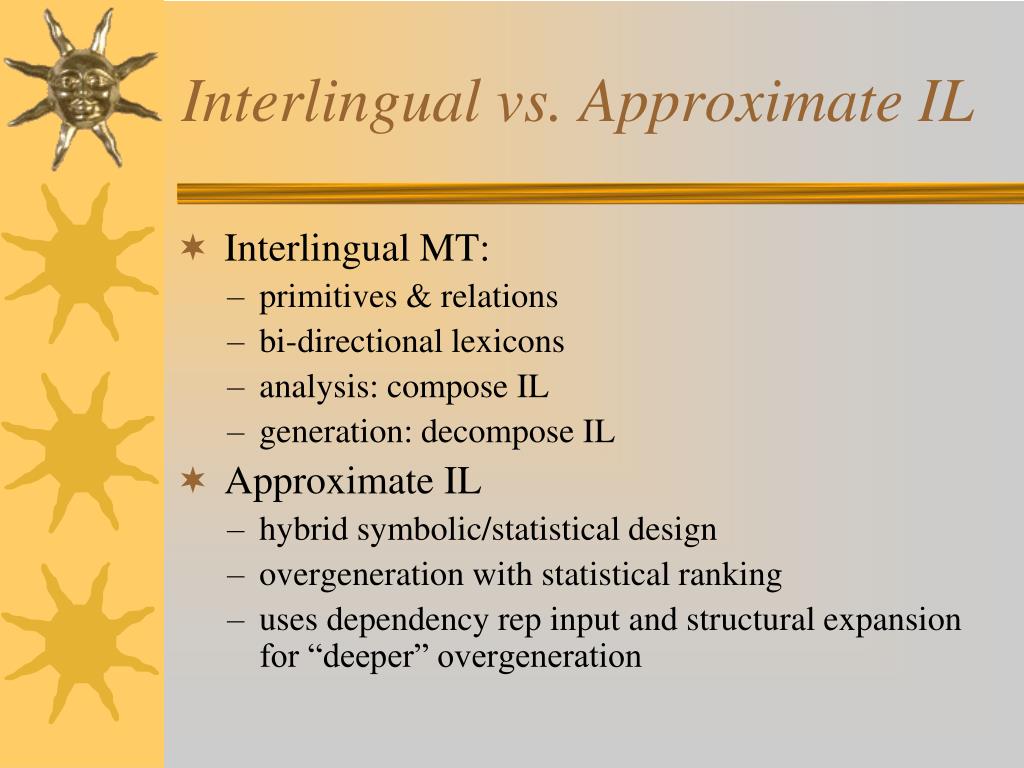 Interlingual vs. Approximate IL

Interlingual MT:
– primitives & relations
– bi-directional lexicons
– analysis: compose IL
– generation: decompose IL

Approximate IL
– hybrid symbolic/statistical design
– overgeneration with statistical ranking
– uses dependency rep input and structural expansion for “deeper” overgeneration